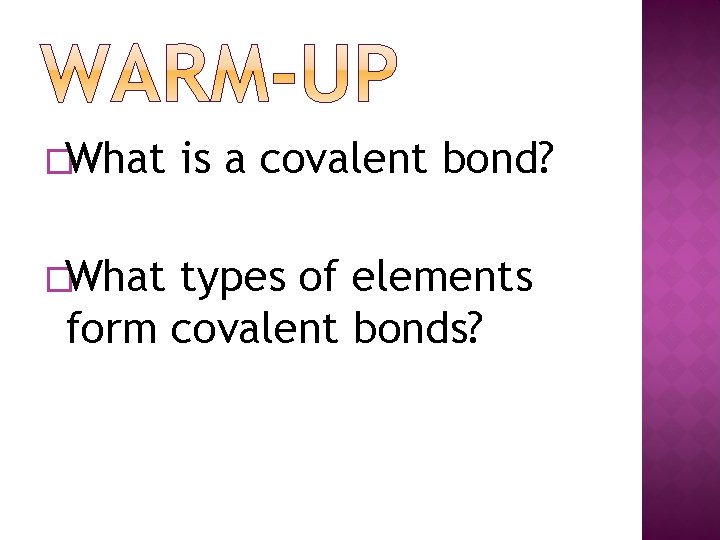 WARM-UP

What is a covalent bond?

What types of elements form covalent bonds?